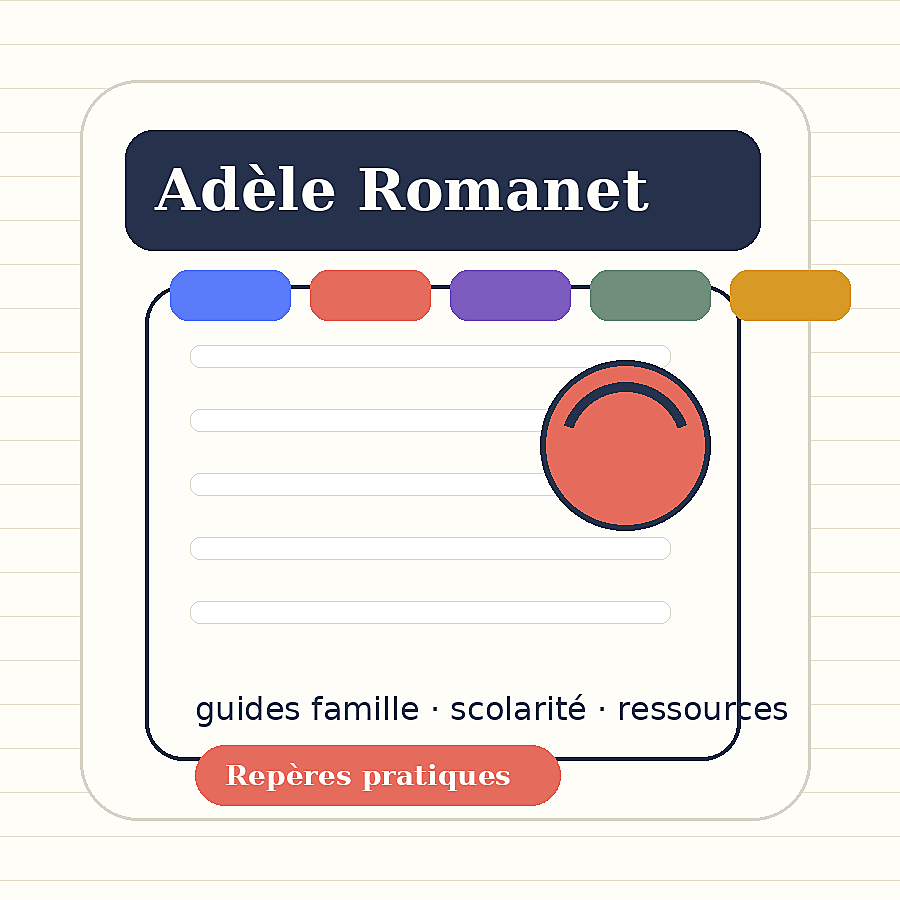 Adèle Romanet

guides famille · scolarité · ressources

Repères pratiques